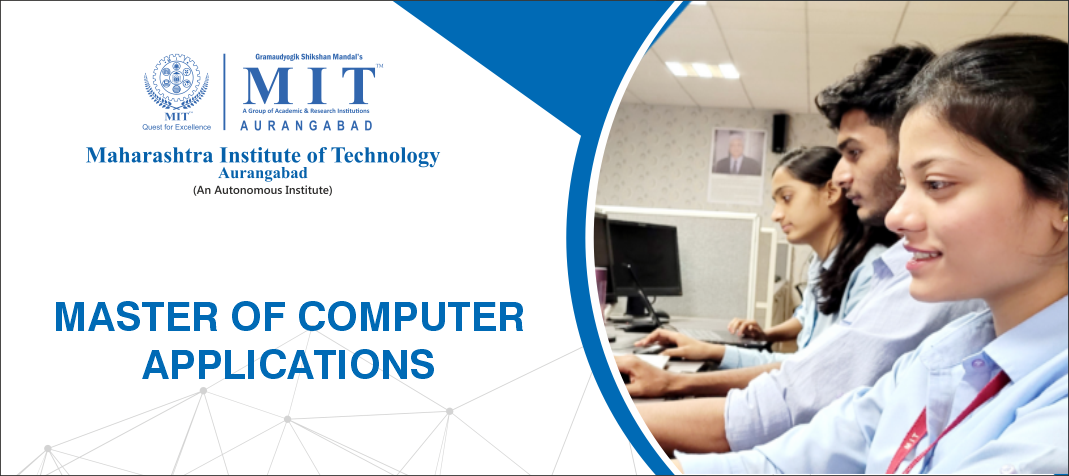 MIT
Quest for Excellence

Gramaudyogik Shikshan Mandal's
MIT™
A Group of Academic & Research Institutions
AURANGABAD

Maharashtra Institute of Technology
Aurangabad
(An Autonomous Institute)

MASTER OF COMPUTER APPLICATIONS